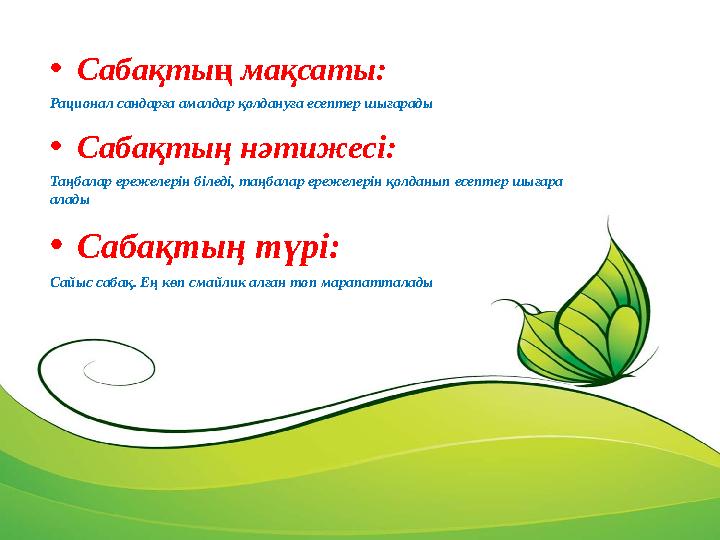 • Сабақтың мақсаты:

Рационал сандарға амалдар қолдануға есептер шығарады

• Сабақтың нәтижесі:

Таңбалар ережелерін біледі, таңбалар ережелерін қолданып есептер шығара алады

• Сабақтың түрі:

Сайыс сабақ. Ең көп смайлик алған топ марапатталады